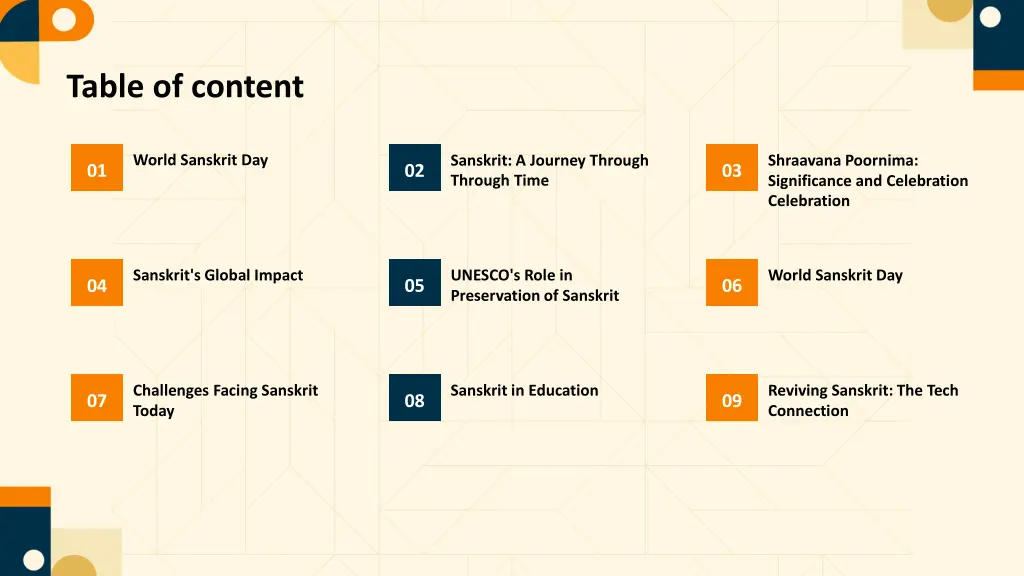 Table of content

01
World Sanskrit Day

02
Sanskrit: A Journey Through Through Time

03
Shraavana Poornima: Significance and Celebration Celebration

04
Sanskrit's Global Impact

05
UNESCO's Role in Preservation of Sanskrit

06
World Sanskrit Day

07
Challenges Facing Sanskrit Today

08
Sanskrit in Education

09
Reviving Sanskrit: The Tech Connection